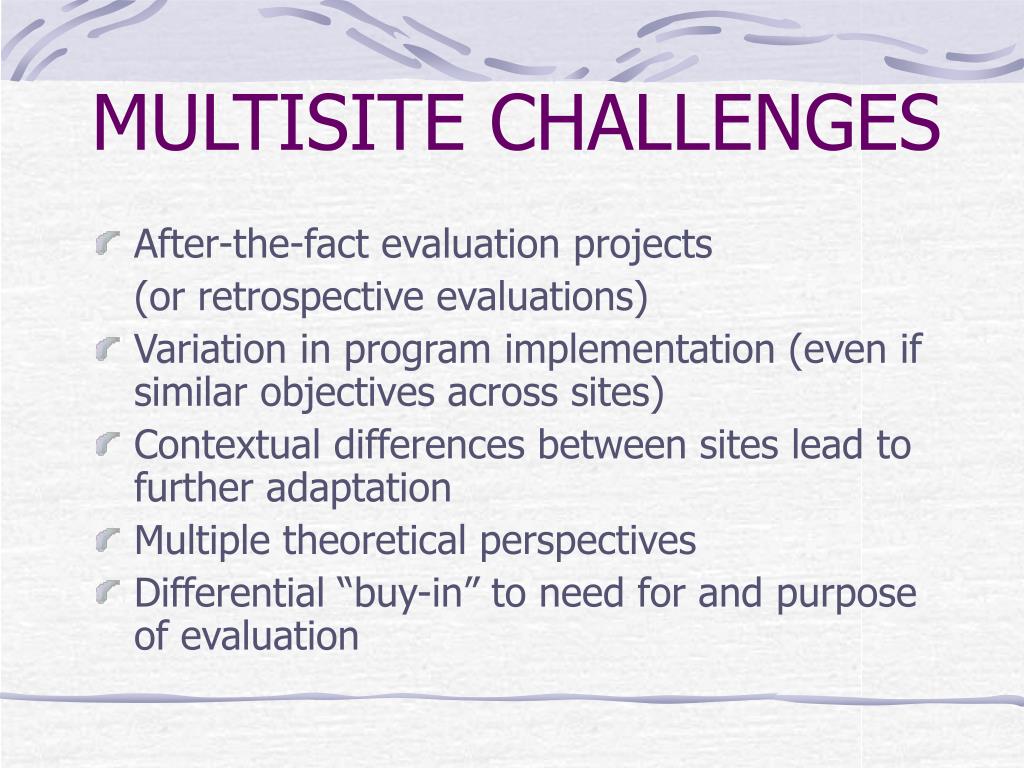 MULTISITE CHALLENGES

After-the-fact evaluation projects
(or retrospective evaluations)

Variation in program implementation (even if similar objectives across sites)

Contextual differences between sites lead to further adaptation

Multiple theoretical perspectives

Differential “buy-in” to need for and purpose of evaluation